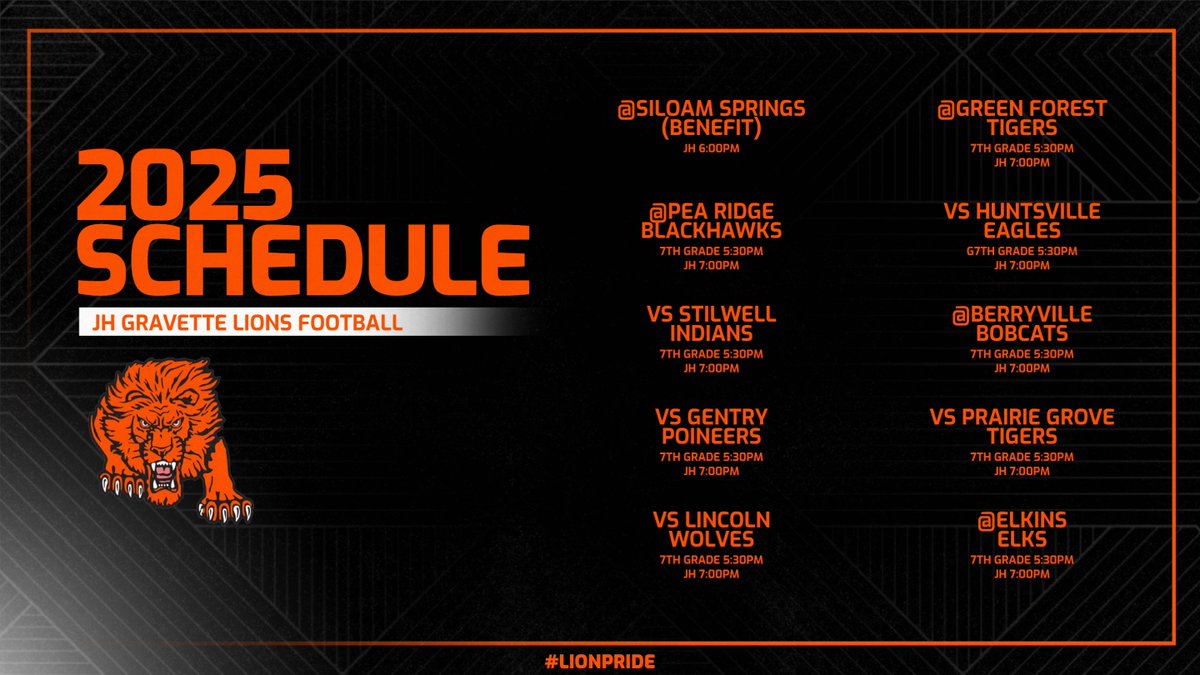 2025 SCHEDULE

JH GRAVETTE LIONS FOOTBALL

@SILOAM SPRINGS (BENEFIT)
JH 6:00PM

@PEA RIDGE BLACKHAWKS
7TH GRADE 5:30PM
JH 7:00PM

VS STILWELL INDIANS
7TH GRADE 5:30PM
JH 7:00PM

VS GENTRY POINEERS
7TH GRADE 5:30PM
JH 7:00PM

VS LINCOLN WOLVES
7TH GRADE 5:30PM
JH 7:00PM

@GREEN FOREST TIGERS
7TH GRADE 5:30PM
JH 7:00PM

VS HUNTSVILLE EAGLES
G7TH GRADE 5:30PM
JH 7:00PM

@BERRYVILLE BOBCATS
7TH GRADE 5:30PM
JH 7:00PM

VS PRAIRIE GROVE TIGERS
7TH GRADE 5:30PM
JH 7:00PM

@ELKINS ELKS
7TH GRADE 5:30PM
JH 7:00PM

#LIONPRIDE